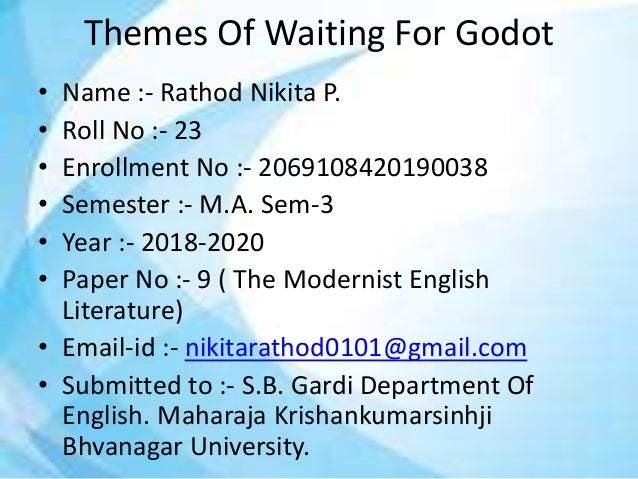 Themes Of Waiting For Godot

• Name :- Rathod Nikita P.
• Roll No :- 23
• Enrollment No :- 2069108420190038
• Semester :- M.A. Sem-3
• Year :- 2018-2020
• Paper No :- 9 ( The Modernist English Literature)
• Email-id :- nikitarathod0101@gmail.com
• Submitted to :- S.B. Gardi Department Of English. Maharaja Krishankumarsinhji Bhvanagar University.